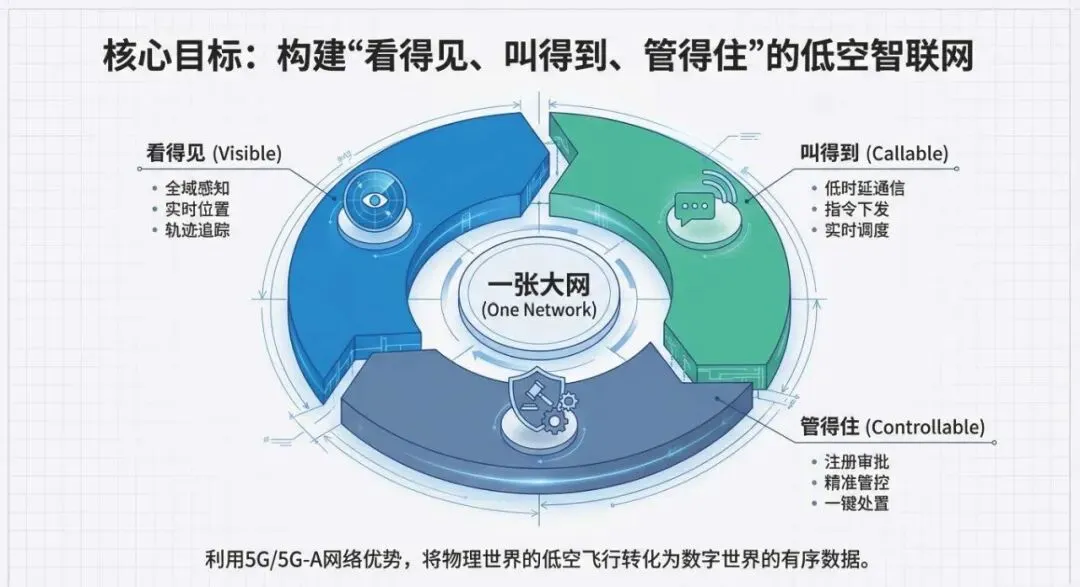 核心目标：构建“看得见、叫得到、管得住”的低空智联网

看得见 (Visible)
• 全域感知
• 实时位置
• 轨迹追踪

叫得到 (Callable)
• 低时延通信
• 指令下发
• 实时调度

一张大网
(One Network)

管得住 (Controllable)
• 注册审批
• 精准管控
• 一键处置

利用5G/5G-A网络优势，将物理世界的低空飞行转化为数字世界的有序数据。